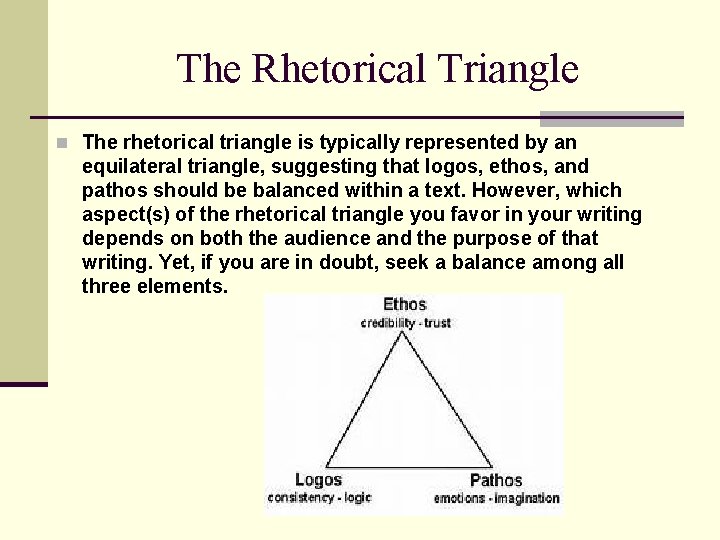 The Rhetorical Triangle

The rhetorical triangle is typically represented by an equilateral triangle, suggesting that logos, ethos, and pathos should be balanced within a text. However, which aspect(s) of the rhetorical triangle you favor in your writing depends on both the audience and the purpose of that writing. Yet, if you are in doubt, seek a balance among all three elements.

Ethos
credibility - trust

Logos
consistency - logic

Pathos
emotions - imagination